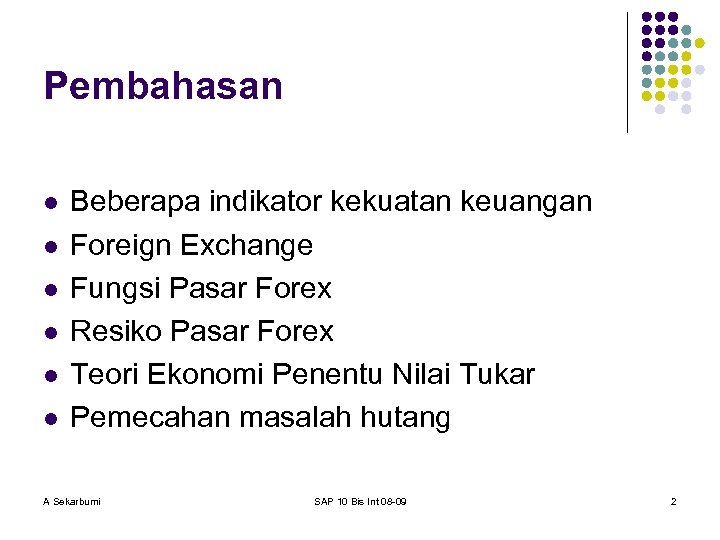 Pembahasan

- Beberapa indikator kekuatan keuangan
- Foreign Exchange
- Fungsi Pasar Forex
- Resiko Pasar Forex
- Teori Ekonomi Penentu Nilai Tukar
- Pemecahan masalah hutang

A Sekarbumi

SAP 10 Bis Int 08-09

2